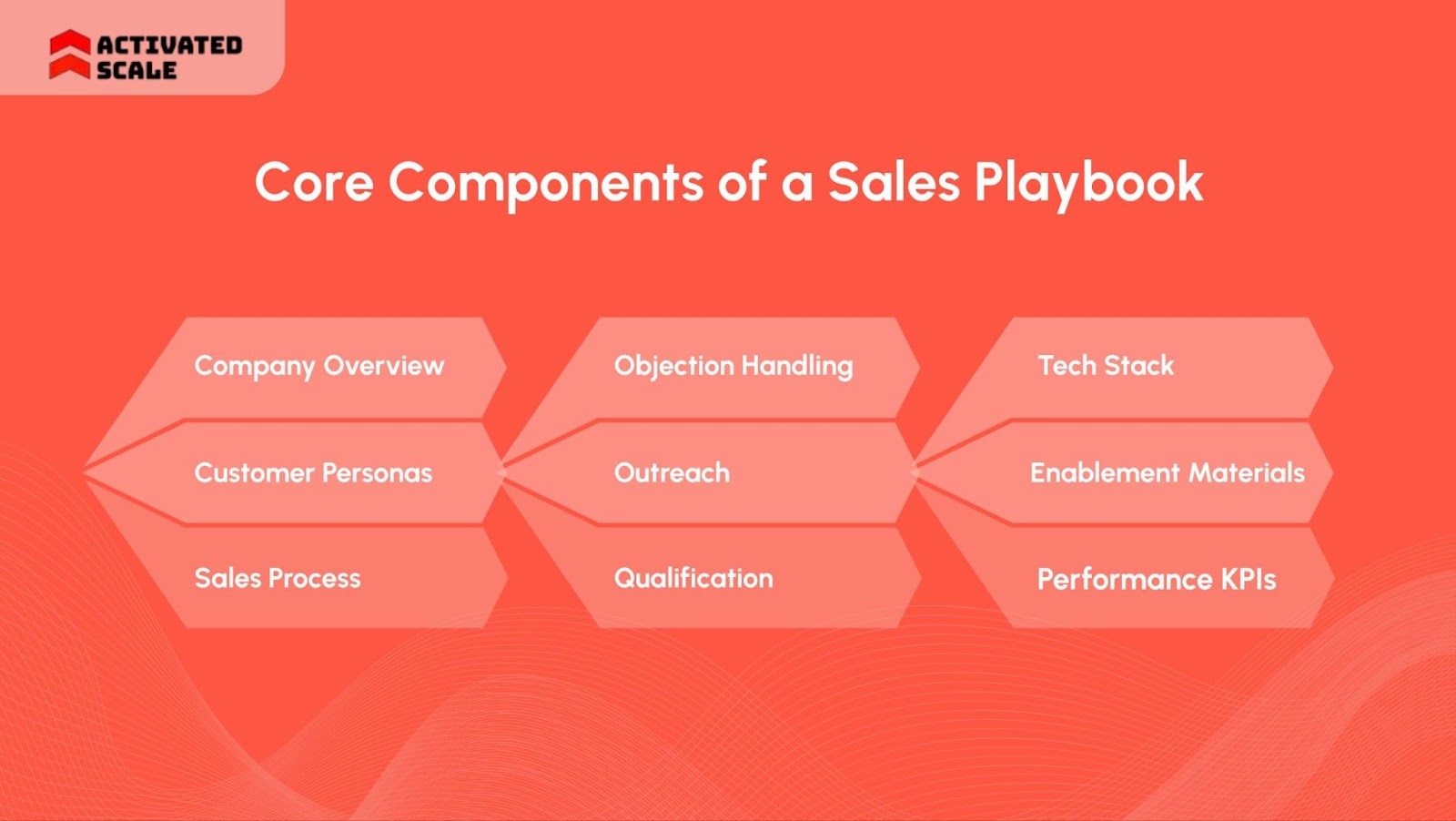 ACTIVATED SCALE

Core Components of a Sales Playbook

Company Overview

Customer Personas

Sales Process

Objection Handling

Outreach

Qualification

Tech Stack

Enablement Materials

Performance KPIs